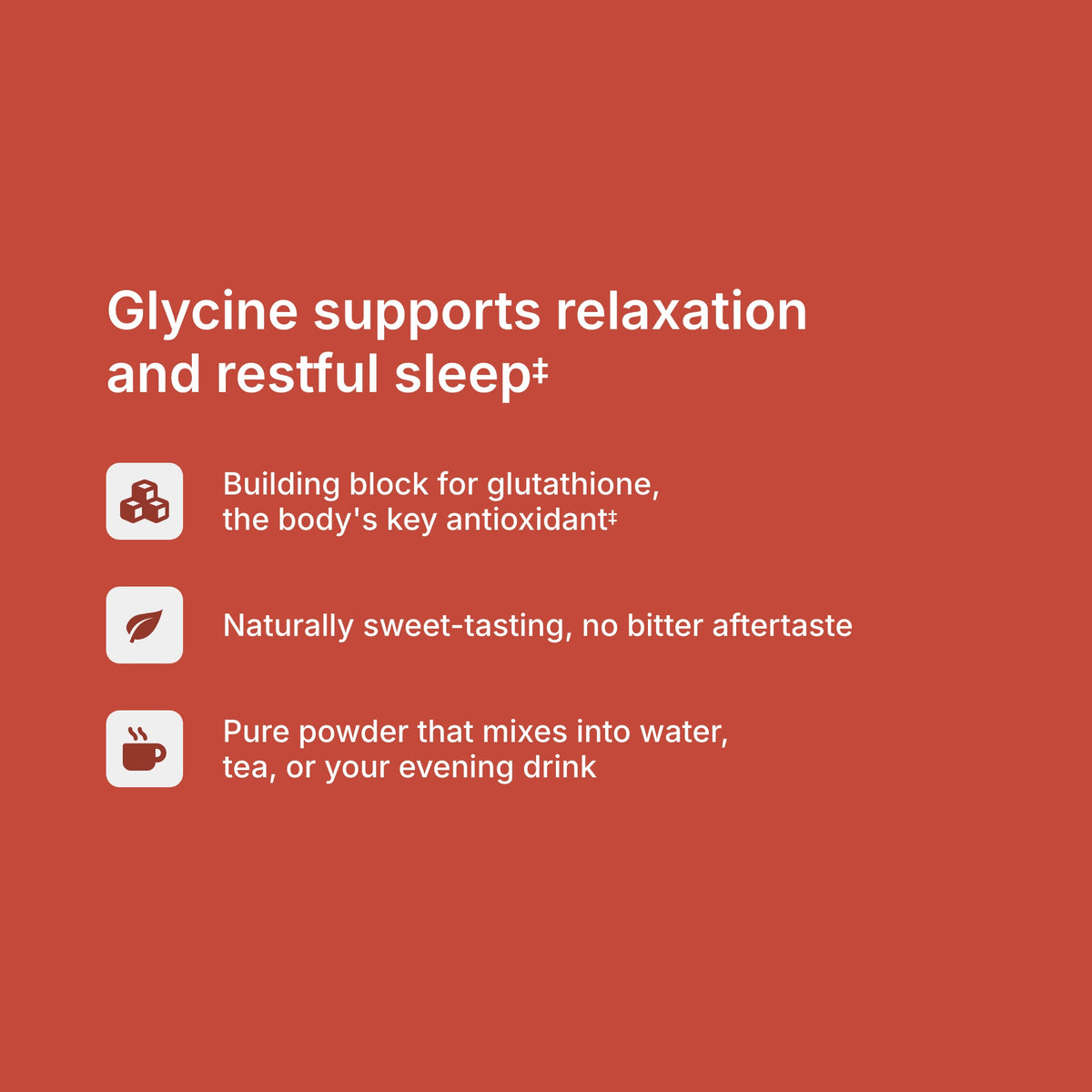 Glycine supports relaxation and restful sleep‡

Building block for glutathione, the body's key antioxidant‡

Naturally sweet-tasting, no bitter aftertaste

Pure powder that mixes into water, tea, or your evening drink